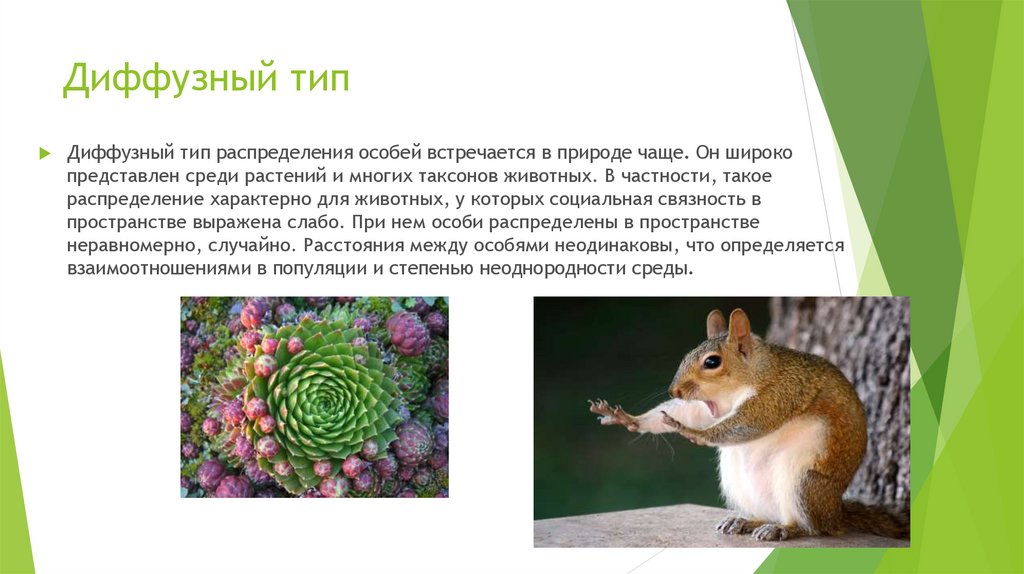 Диффузный тип

Диффузный тип распределения особей встречается в природе чаще. Он широко представлен среди растений и многих таксонов животных. В частности, такое распределение характерно для животных, у которых социальная связность в пространстве выражена слабо. При нем особи распределены в пространстве неравномерно, случайно. Расстояния между особями неодинаковы, что определяется взаимоотношениями в популяции и степенью неоднородности среды.